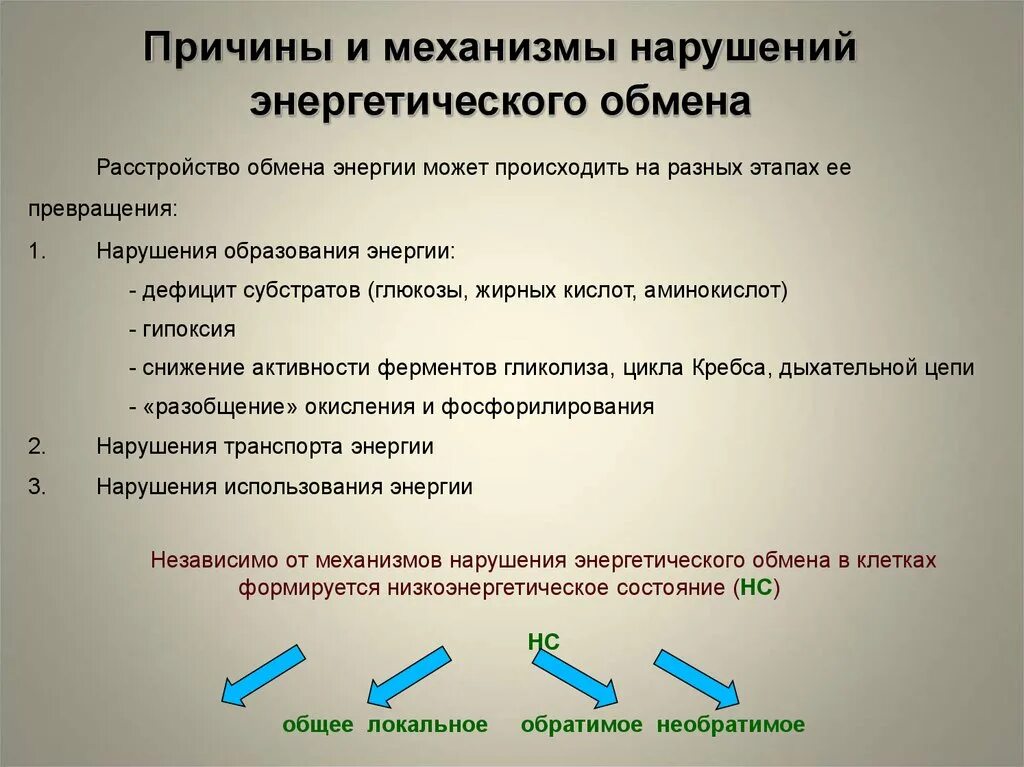 Причины и механизмы нарушений энергетического обмена

Расстройство обмена энергии может происходить на разных этапах ее превращения:

1. Нарушения образования энергии:

- дефицит субстратов (глюкозы, жирных кислот, аминокислот)

- гипоксия

- снижение активности ферментов гликолиза, цикла Кребса, дыхательной цепи

- «разобщение» окисления и фосфорилирования

2. Нарушения транспорта энергии

3. Нарушения использования энергии

Независимо от механизмов нарушения энергетического обмена в клетках формируется низкоэнергетическое состояние (НС)

НС

общее локальное обратимое необратимое